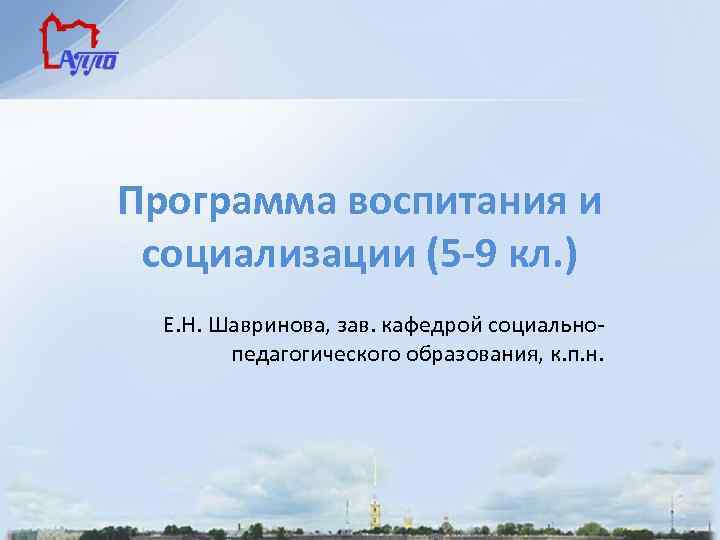 АППО

Программа воспитания и социализации (5-9 кл.)

Е.Н. Шавринова, зав. кафедрой социально-педагогического образования, к.п.н.